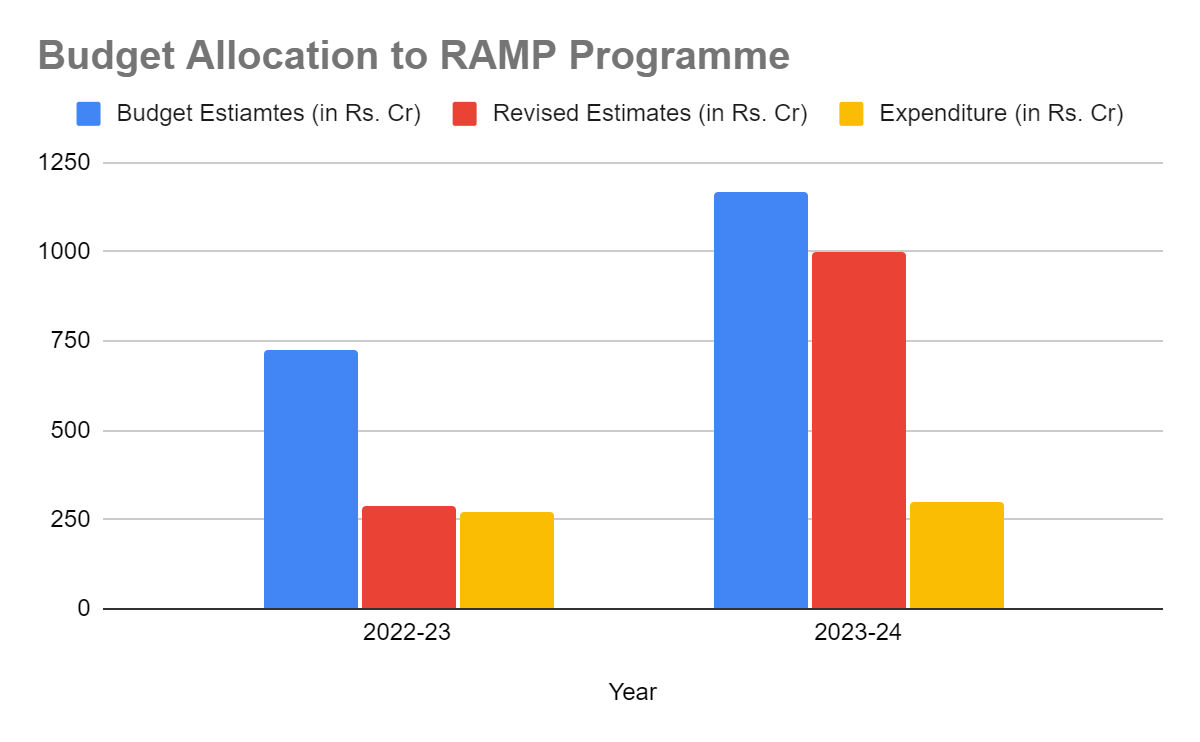 Budget Allocation to RAMP Programme

Budget Estiamtes (in Rs. Cr)
Revised Estimates (in Rs. Cr)
Expenditure (in Rs. Cr)

1250
1000
750
500
250
0

2022-23
2023-24

Year